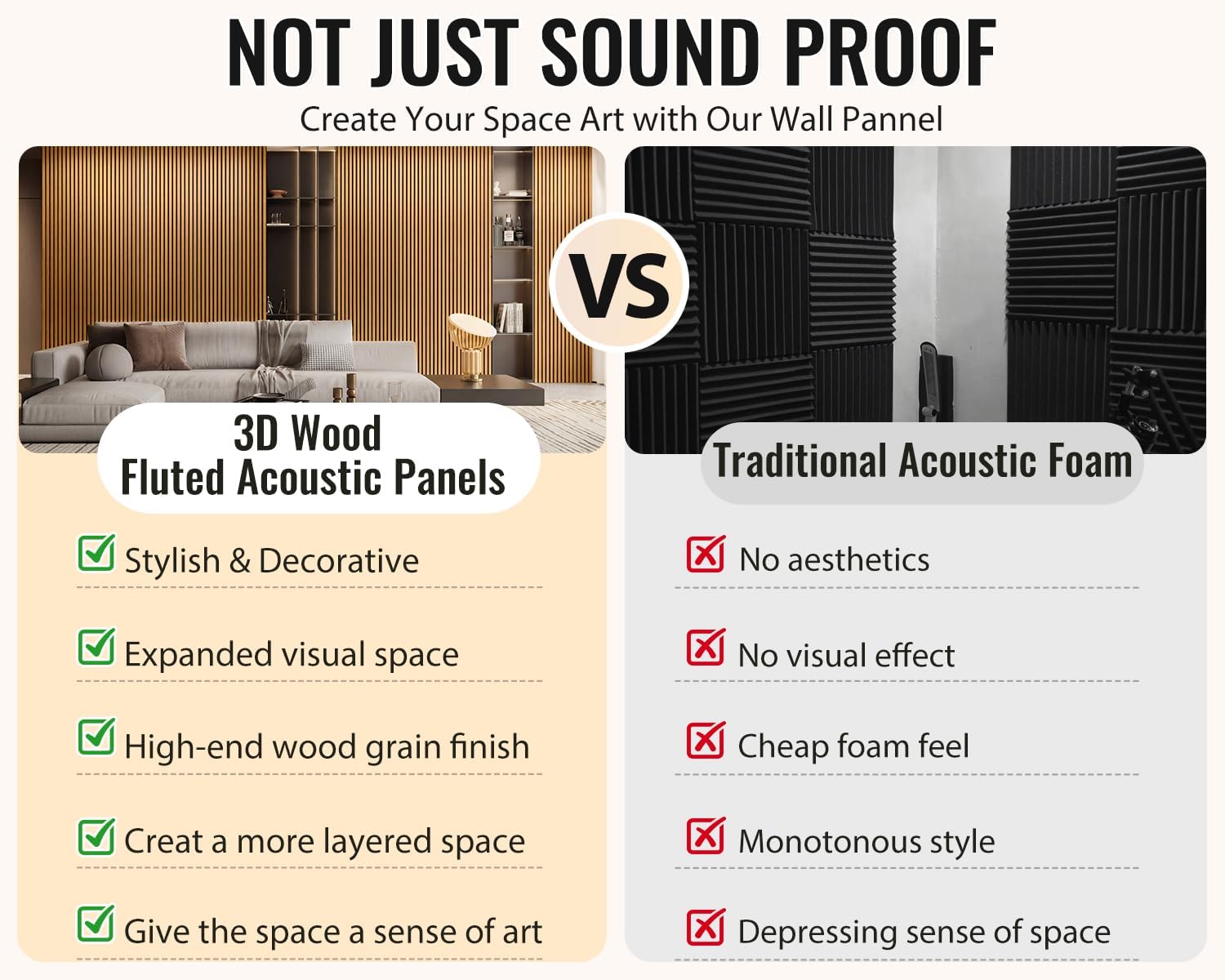 NOT JUST SOUND PROOF
Create Your Space Art with Our Wall Pannel

VS

3D Wood
Fluted Acoustic Panels

Stylish & Decorative

Expanded visual space

High-end wood grain finish

Creat a more layered space

Give the space a sense of art

Traditional Acoustic Foam

No aesthetics

No visual effect

Cheap foam feel

Monotonous style

Depressing sense of space